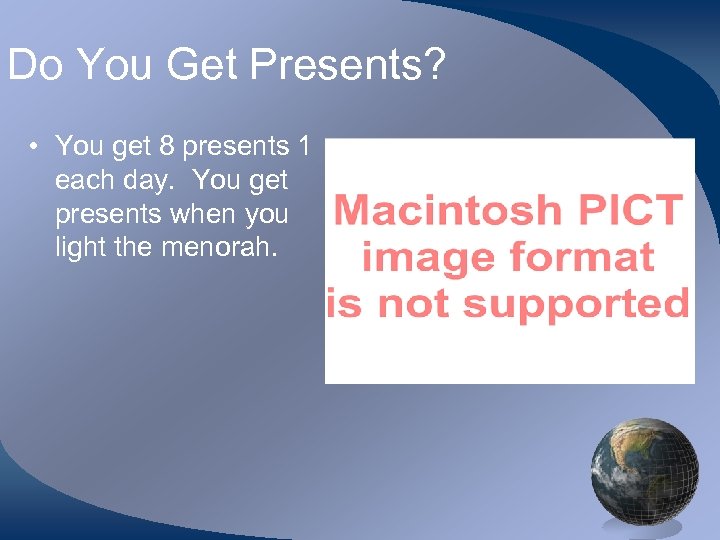 Do You Get Presents?

• You get 8 presents 1 each day. You get presents when you light the menorah.

Macintosh PICT image format is not supported